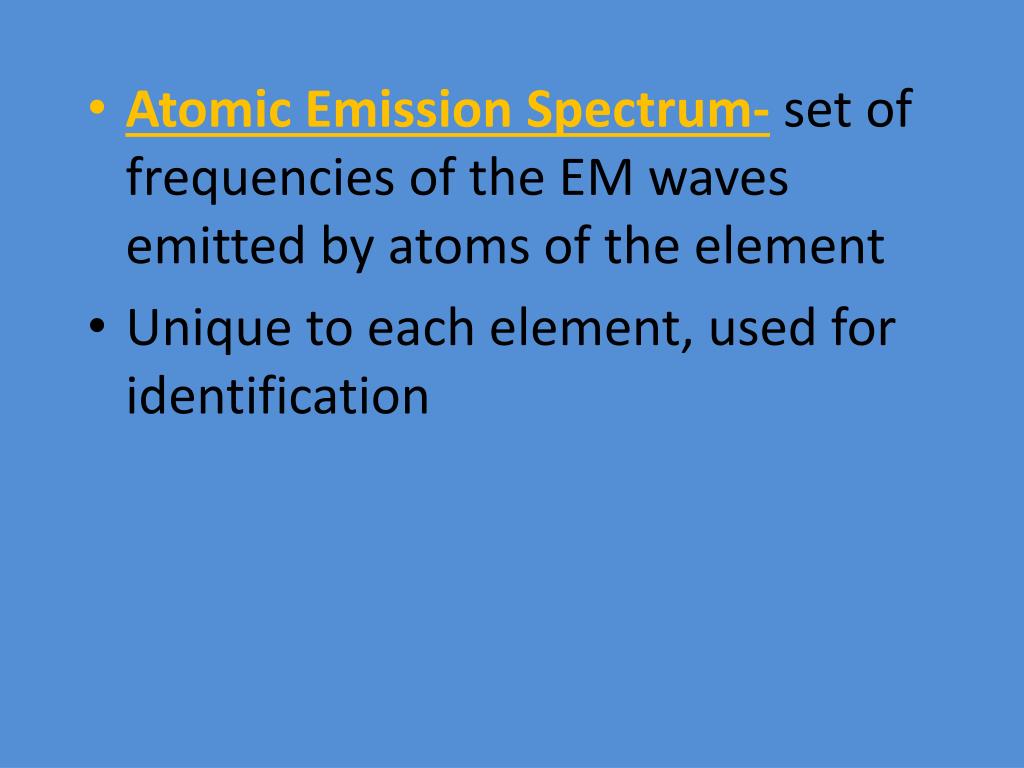 • Atomic Emission Spectrum- set of frequencies of the EM waves emitted by atoms of the element

• Unique to each element, used for identification